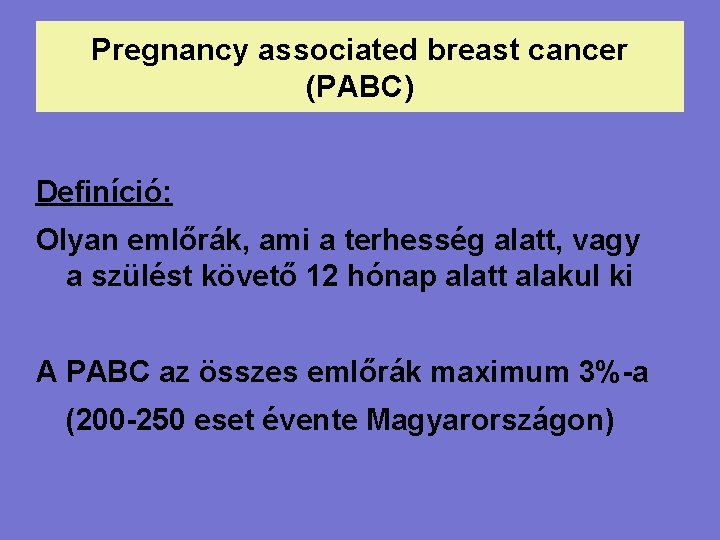 Pregnancy associated breast cancer (PABC)

Definíció:

Olyan emlőrák, ami a terhesség alatt, vagy a szülést követő 12 hónap alatt alakul ki

A PABC az összes emlőrák maximum 3%-a

(200-250 eset évente Magyarországon)